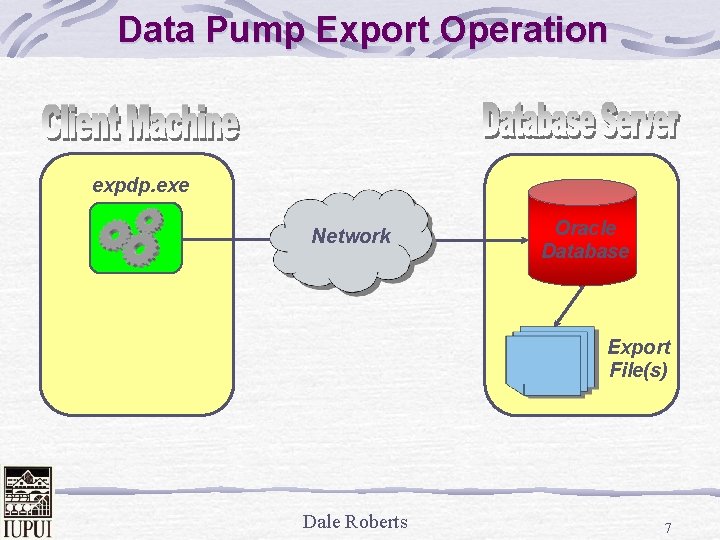 Data Pump Export Operation

Client Machine

Database Server

expdp.exe

Network

Oracle Database

Export File(s)

IUPUI

Dale Roberts

7